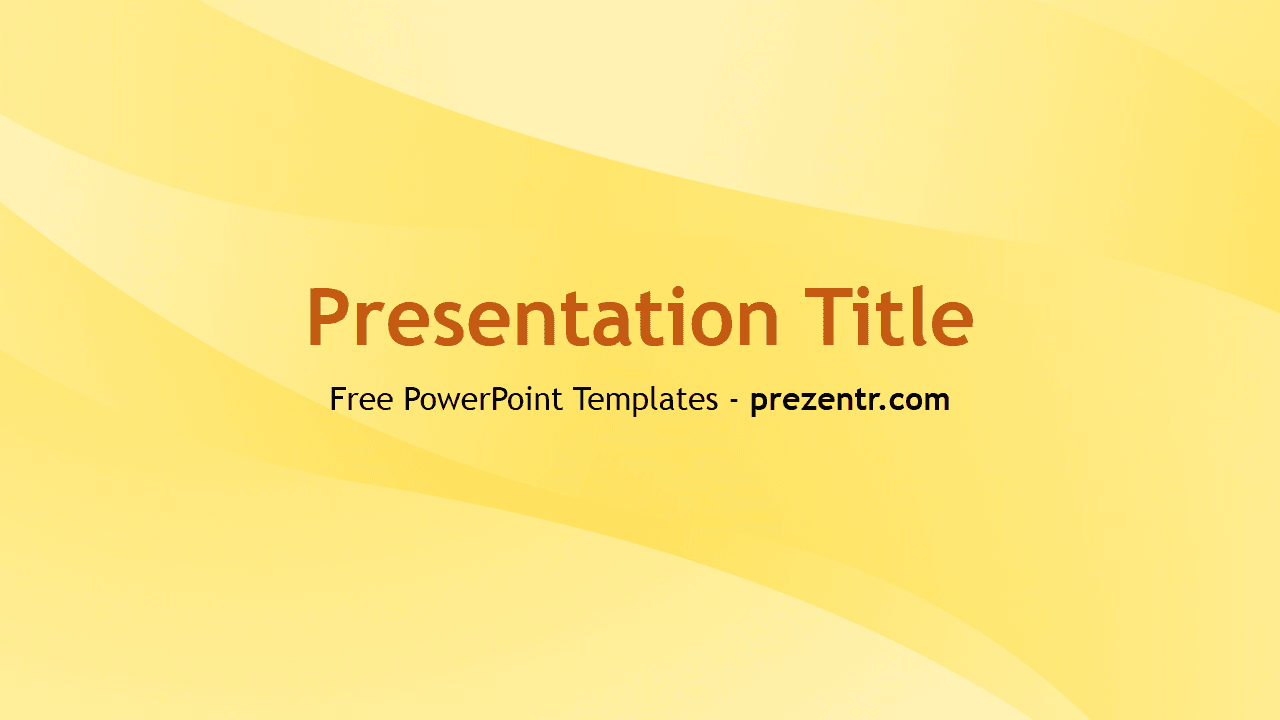 Presentation Title

Free PowerPoint Templates - prezentr.com